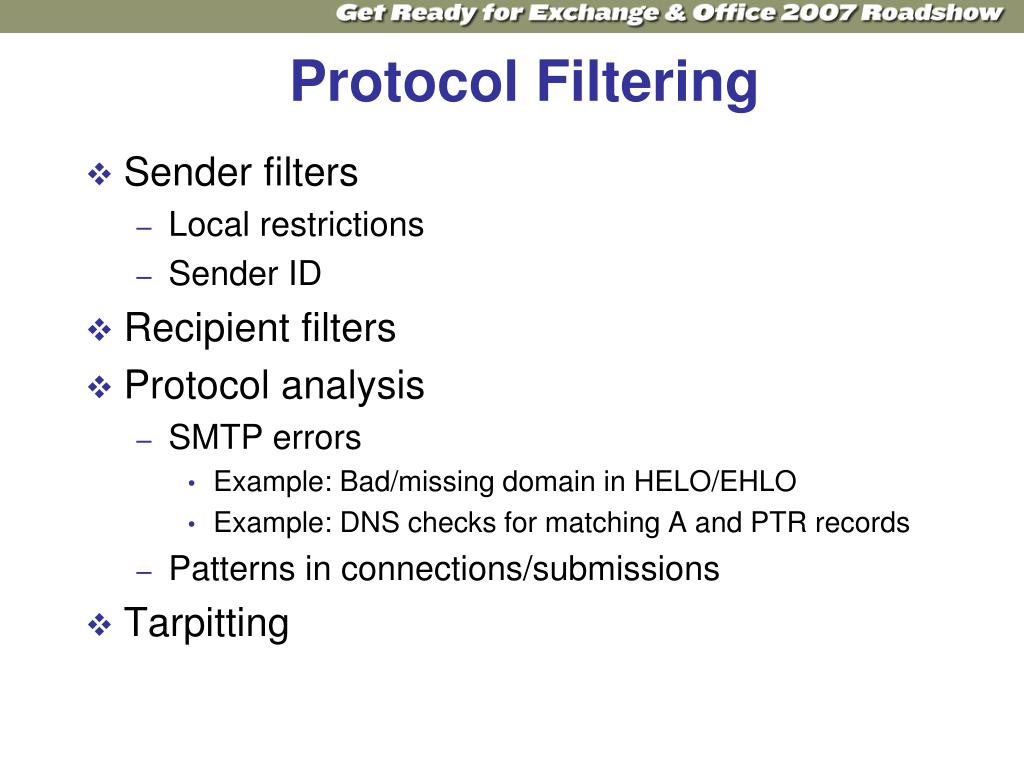 Get Ready for Exchange & Office 2007 Roadshow

Protocol Filtering

❖ Sender filters
– Local restrictions
– Sender ID
❖ Recipient filters
❖ Protocol analysis
– SMTP errors
• Example: Bad/missing domain in HELO/EHLO
• Example: DNS checks for matching A and PTR records
– Patterns in connections/submissions
❖ Tarpitting